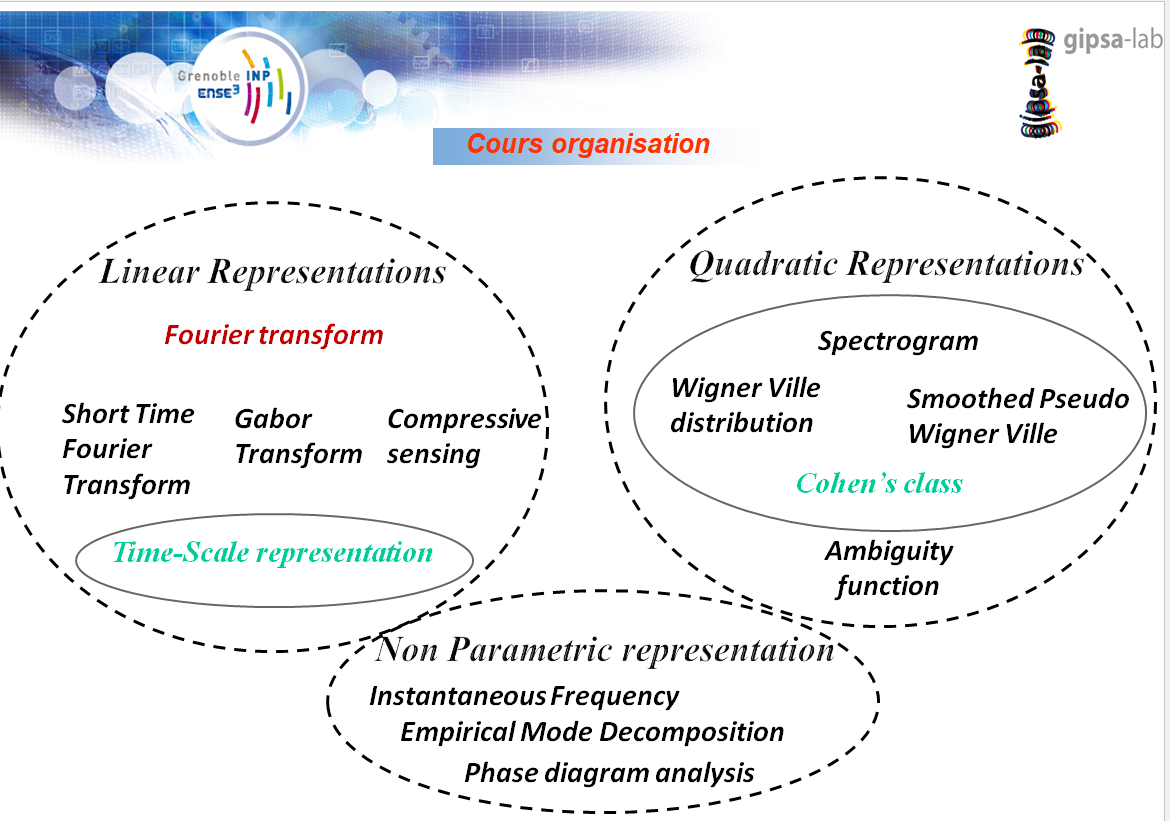 Grenoble INP
ENSE3

gipsa-lab

gipsa-lab

Cours organisation

Linear Representations

Fourier transform

Short Time Fourier Transform

Gabor Transform

Compressive sensing

Time-Scale representation

Quadratic Representations

Spectrogram

Wigner Ville distribution

Smoothed Pseudo Wigner Ville

Cohen's class

Ambiguity function

Non Parametric representation

Instantaneous Frequency

Empirical Mode Decomposition

Phase diagram analysis